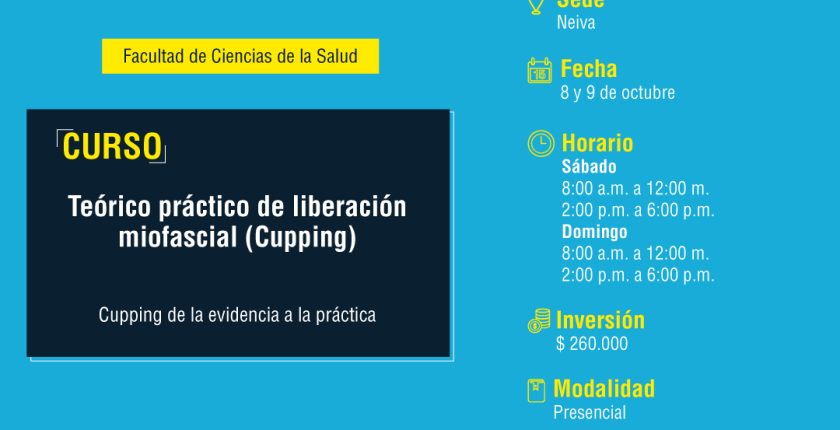 Facultad de Ciencias de la Salud

CURSO

Teórico práctico de liberación miofascial (Cupping)

Cupping de la evidencia a la práctica

Sede
Neiva

Fecha
8 y 9 de octubre

Horario
Sábado
8:00 a.m. a 12:00 m.
2:00 p.m. a 6:00 p.m.
Domingo
8:00 a.m. a 12:00 m.
2:00 p.m. a 6:00 p.m.

Inversión
$ 260.000

Modalidad
Presencial